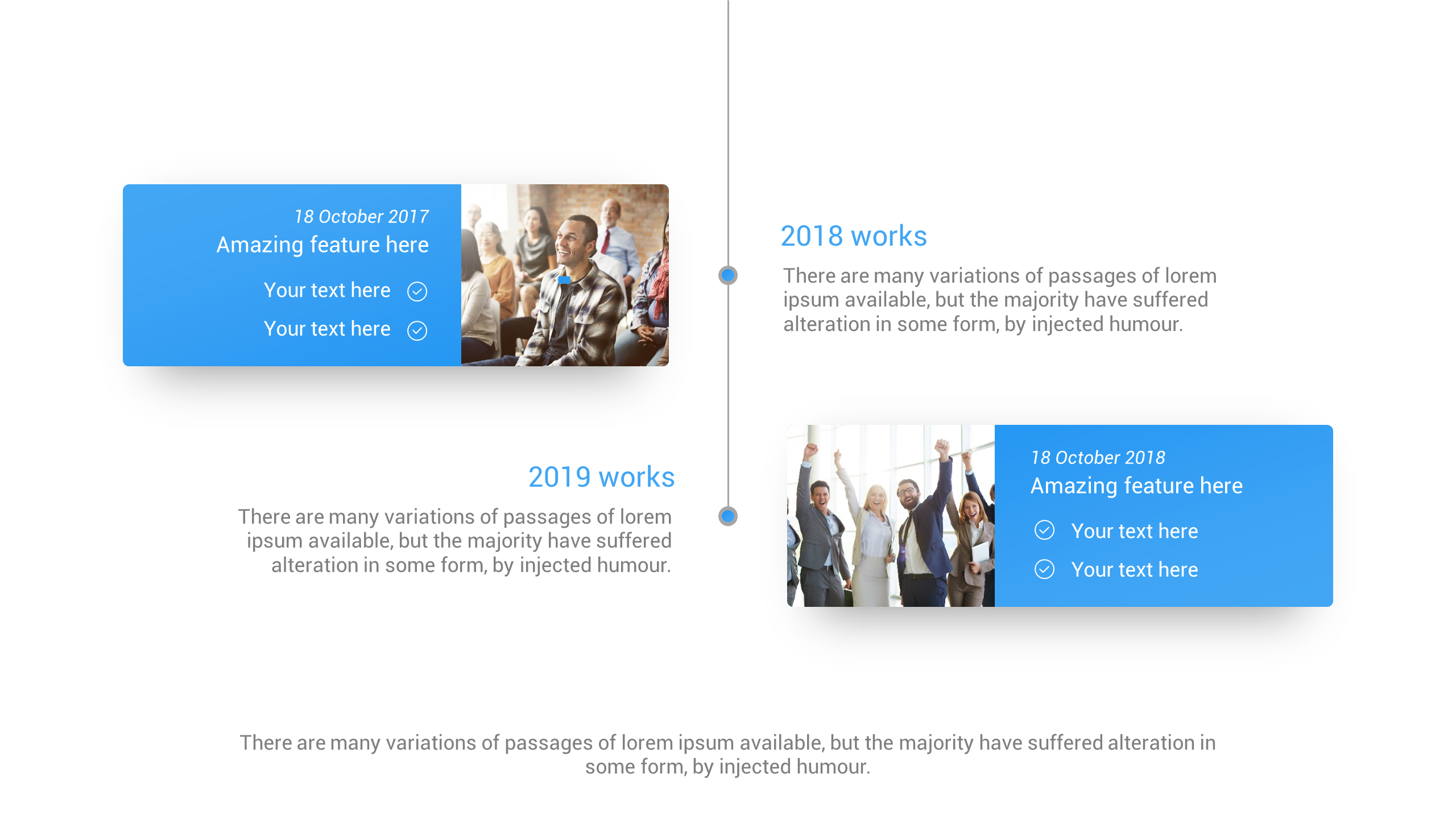 18 October 2017
Amazing feature here

Your text here

Your text here

2018 works

There are many variations of passages of lorem ipsum available, but the majority have suffered alteration in some form, by injected humour.

2019 works

There are many variations of passages of lorem ipsum available, but the majority have suffered alteration in some form, by injected humour.

18 October 2018
Amazing feature here

Your text here

Your text here

There are many variations of passages of lorem ipsum available, but the majority have suffered alteration in some form, by injected humour.